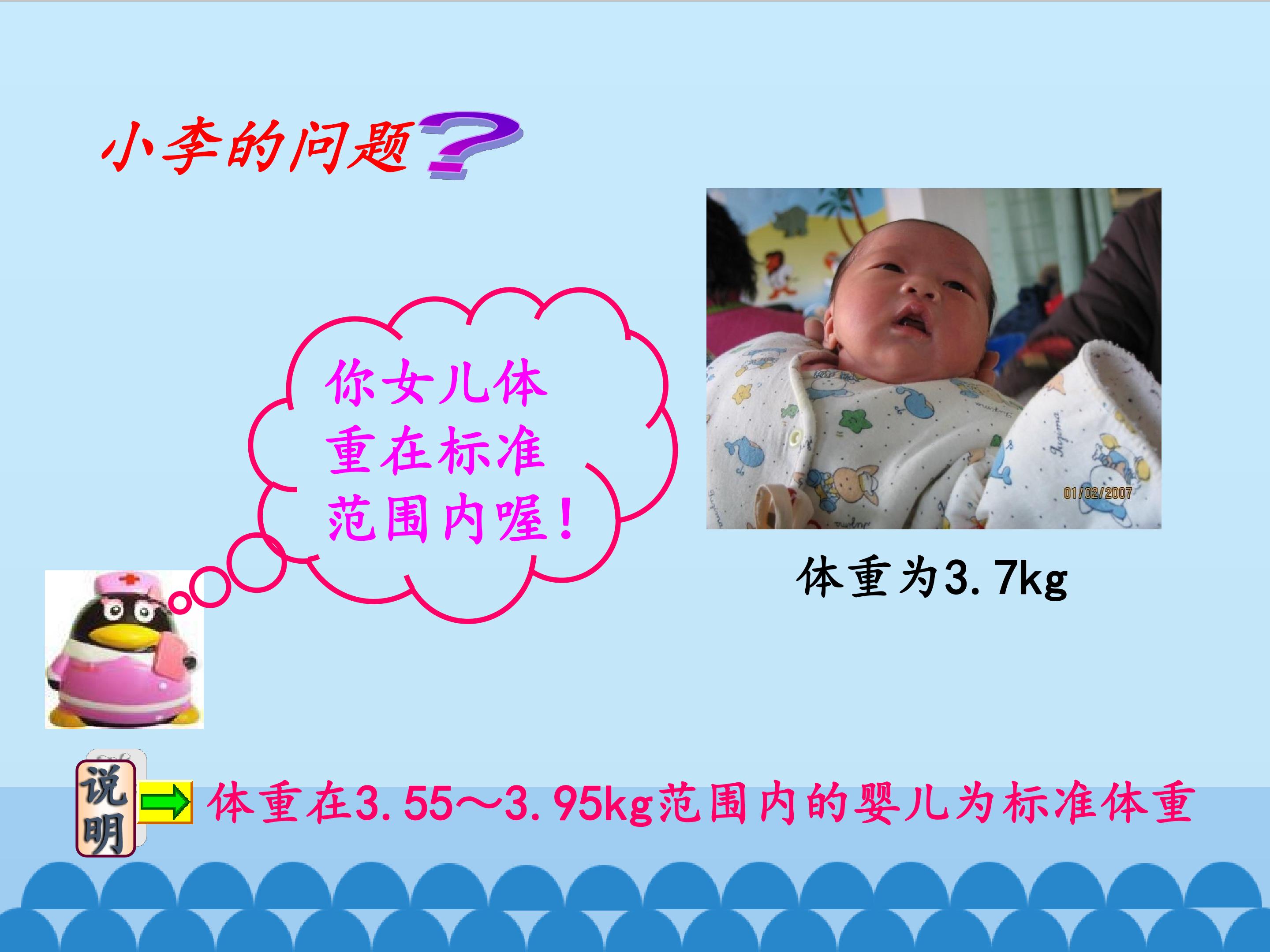 小李的问题?

你女儿体重在标准范围内喔!

01/02/2007

体重为3.7kg

说明

体重在3.55～3.95kg范围内的婴儿为标准体重